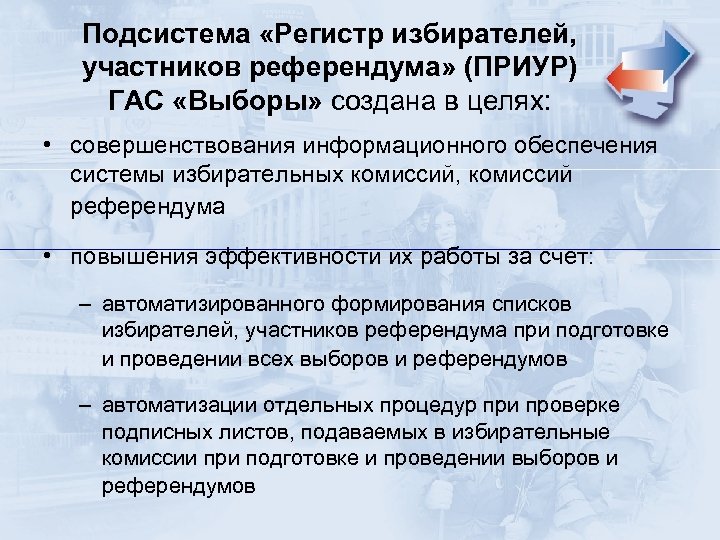 Подсистема «Регистр избирателей, участников референдума» (ПРИУР) ГАС «Выборы» создана в целях:

• совершенствования информационного обеспечения системы избирательных комиссий, комиссий референдума

• повышения эффективности их работы за счет:

– автоматизированного формирования списков избирателей, участников референдума при подготовке и проведении всех выборов и референдумов

– автоматизации отдельных процедур при проверке подписных листов, подаваемых в избирательные комиссии при подготовке и проведении выборов и референдумов